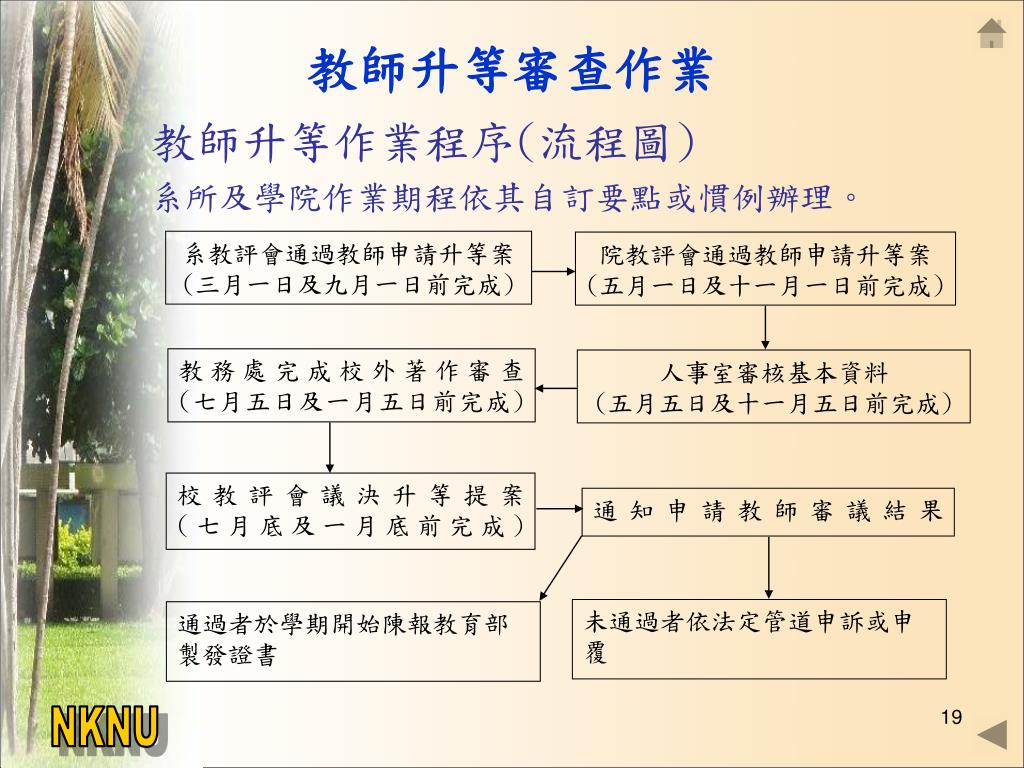 教師升等審查作業

教師升等作業程序(流程圖)

系所及學院作業期程依其自訂要點或慣例辦理。

系教評會通過教師申請升等案
(三月一日及九月一日前完成)

院教評會通過教師申請升等案
(五月一日及十一月一日前完成)

人事室審核基本資料
(五月五日及十一月五日前完成)

教務處完成校外著作審查
(七月五日及一月五日前完成)

校教評會議決升等提案
(七月底及一月底前完成)

通知申請教師審議結果

通過者於學期開始陳報教育部製發證書

未通過者依法定管道申訴或申覆

NKNU

19